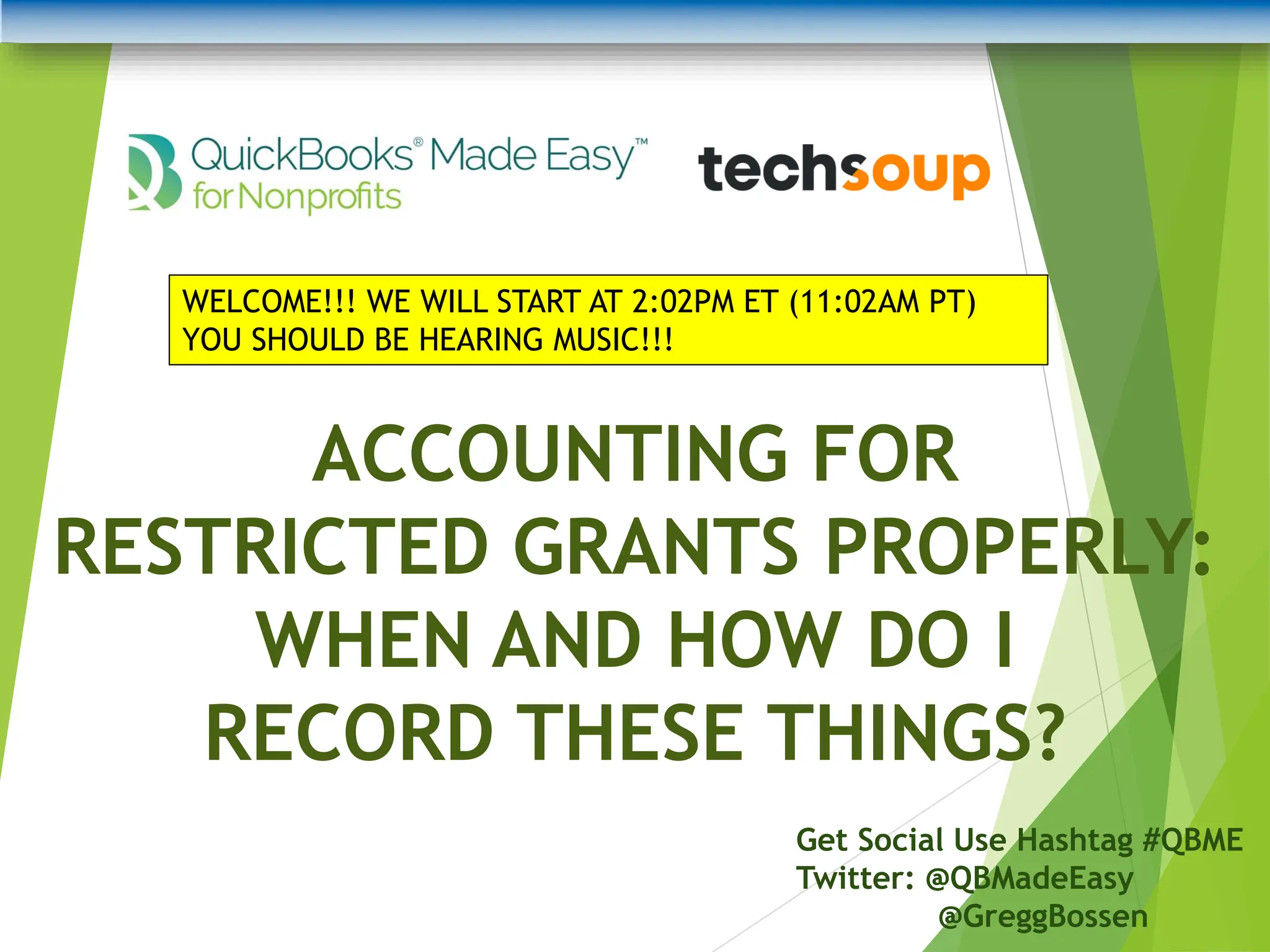 QuickBooks® Made Easy™
for Nonprofits

techsoup

WELCOME!!! WE WILL START AT 2:02PM ET (11:02AM PT)
YOU SHOULD BE HEARING MUSIC!!!

ACCOUNTING FOR RESTRICTED GRANTS PROPERLY: WHEN AND HOW DO I RECORD THESE THINGS?

Get Social Use Hashtag #QBME
Twitter: @QBMadeEasy
@GreggBossen